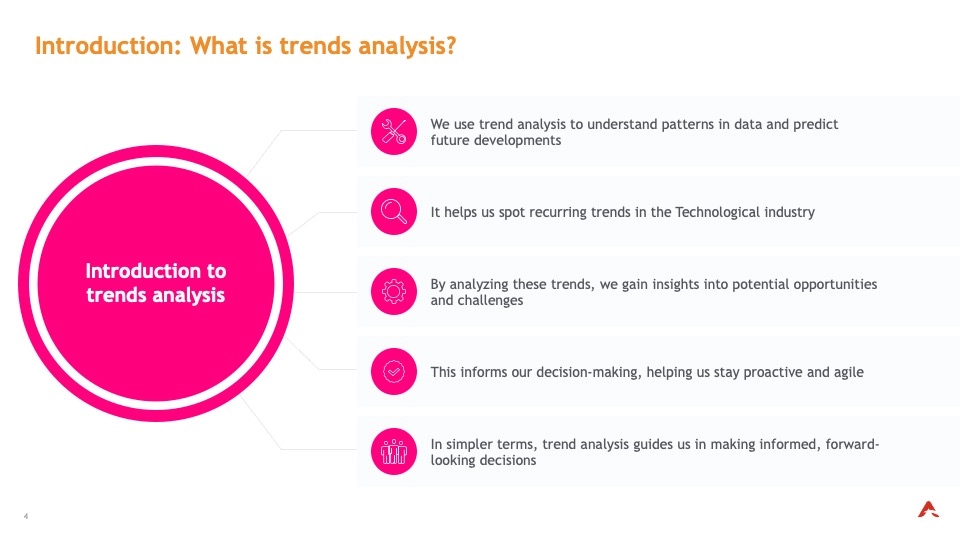 Introduction: What is trends analysis?

Introduction to trends analysis

We use trend analysis to understand patterns in data and predict future developments

It helps us spot recurring trends in the Technological industry

By analyzing these trends, we gain insights into potential opportunities and challenges

This informs our decision-making, helping us stay proactive and agile

In simpler terms, trend analysis guides us in making informed, forward-looking decisions

4